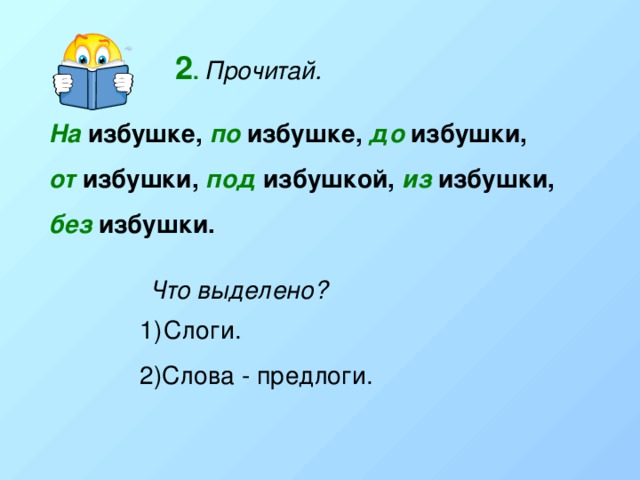 2. Прочитай.

На избушке, по избушке, до избушки, от избушки, под избушкой, из избушки, без избушки.

Что выделено?

1)Слоги.

2)Слова - предлоги.